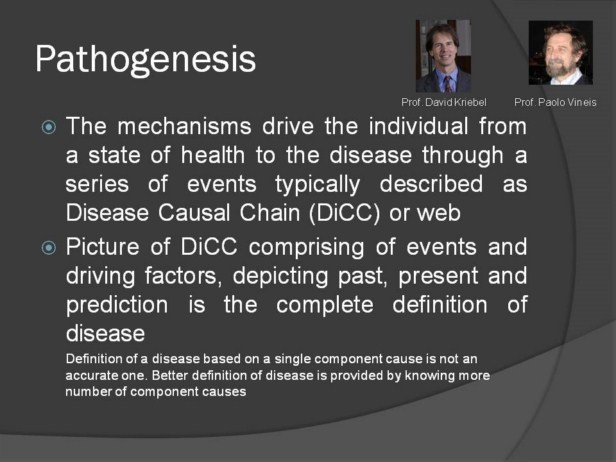 Pathogenesis

Prof. David Kriebel

Prof. Paolo Vineis

The mechanisms drive the individual from a state of health to the disease through a series of events typically described as Disease Causal Chain (DiCC) or web

Picture of DiCC comprising of events and driving factors, depicting past, present and prediction is the complete definition of disease

Definition of a disease based on a single component cause is not an accurate one. Better definition of disease is provided by knowing more number of component causes